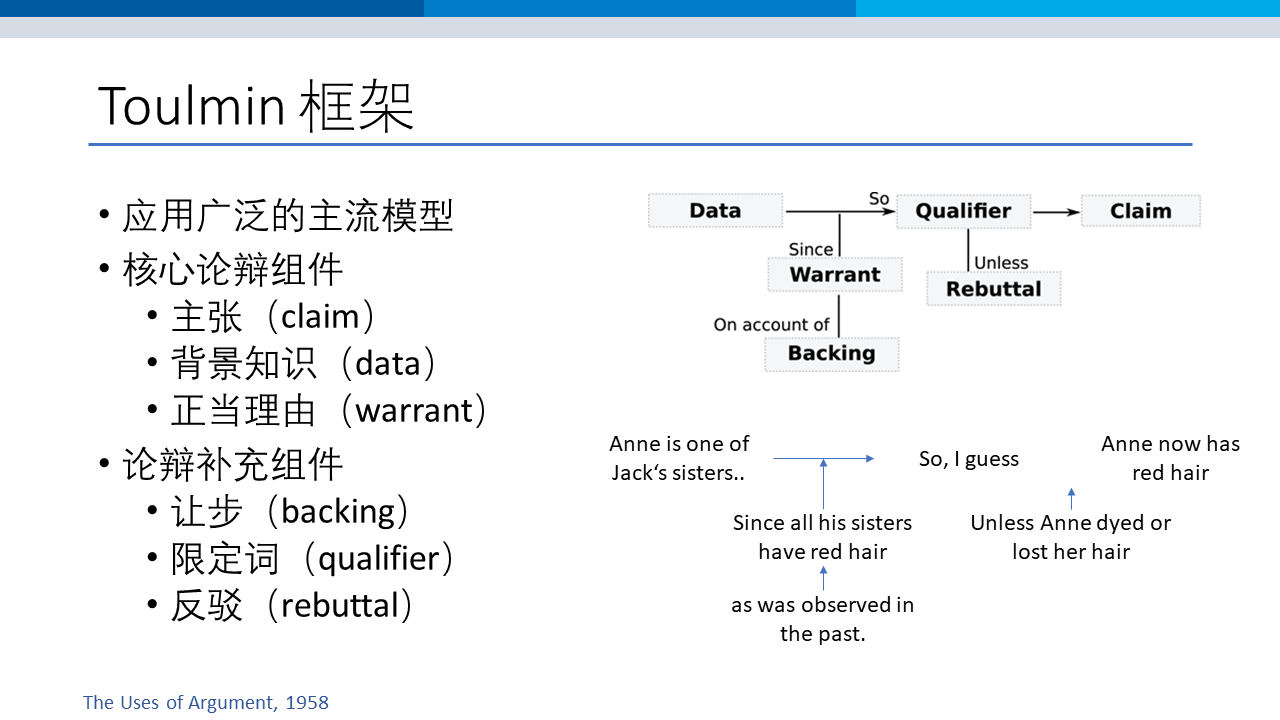 Toulmin 框架

• 应用广泛的主流模型
• 核心论辩组件
  • 主张（claim）
  • 背景知识（data）
  • 正当理由（warrant）
• 论辩补充组件
  • 让步（backing）
  • 限定词（qualifier）
  • 反驳（rebuttal）

Data

So

Qualifier

Claim

Since

Warrant

Unless

Rebuttal

On account of

Backing

Anne is one of Jack's sisters..

So, I guess

Anne now has red hair

Since all his sisters have red hair

Unless Anne dyed or lost her hair

as was observed in the past.

The Uses of Argument, 1958